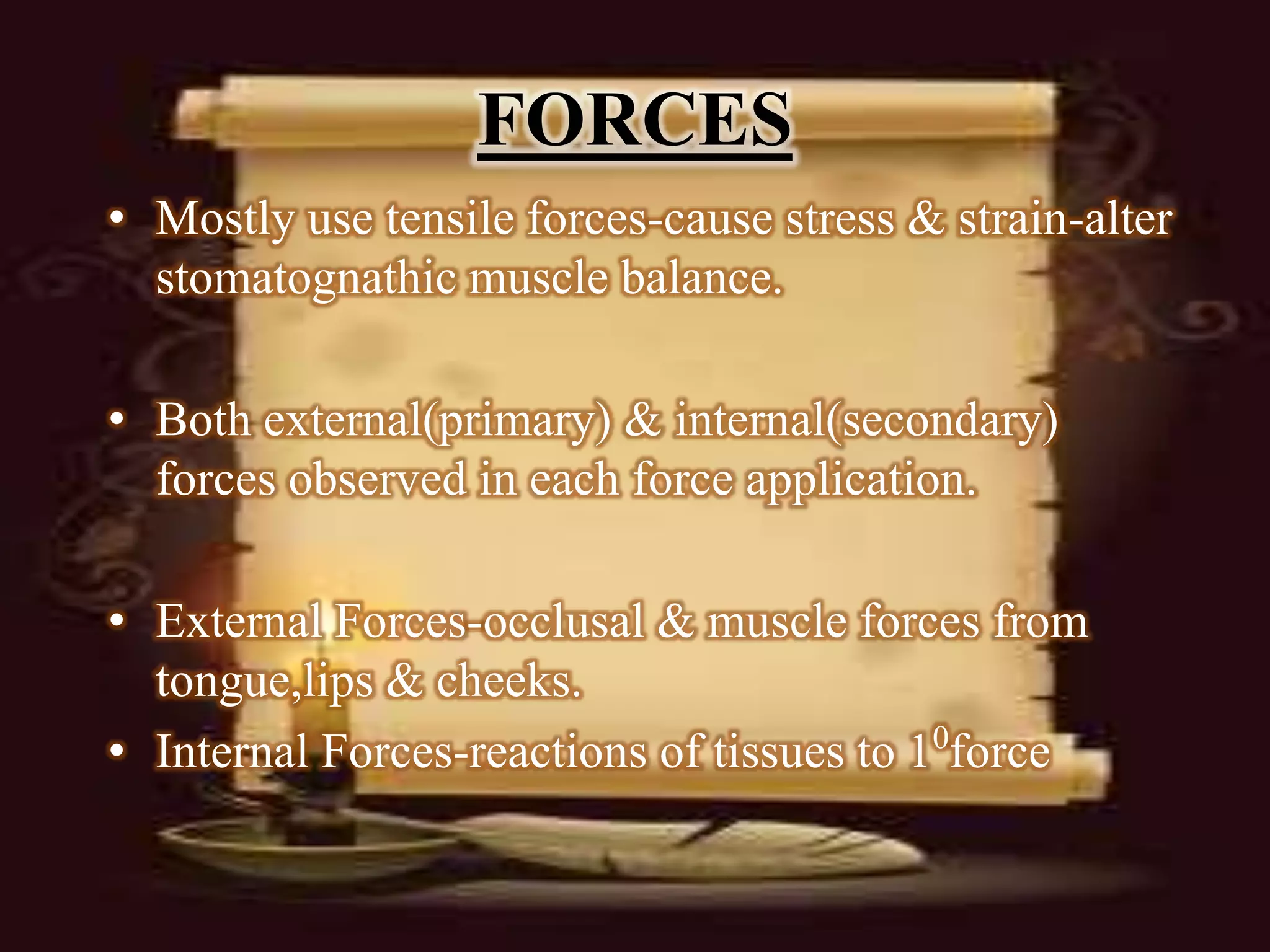 FORCES

• Mostly use tensile forces-cause stress & strain-alter stomatognathic muscle balance.

• Both external(primary) & internal(secondary) forces observed in each force application.

• External Forces-occlusal & muscle forces from tongue,lips & cheeks.
• Internal Forces-reactions of tissues to $1^0$force